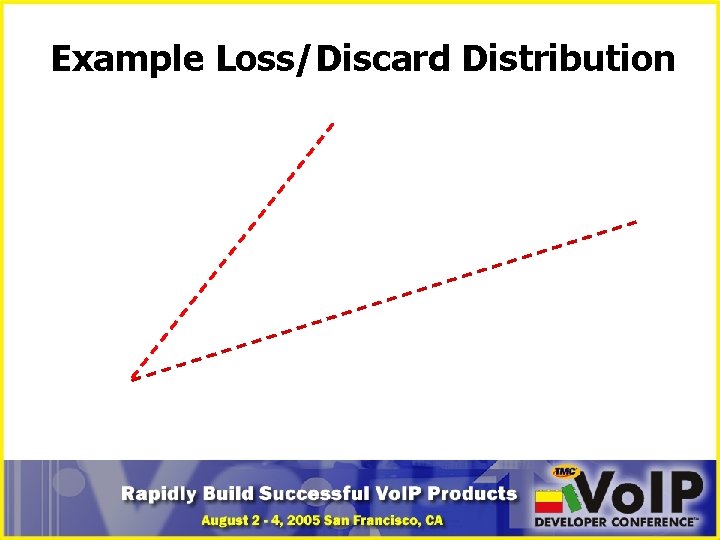 Example Loss/Discard Distribution

Rapidly Build Successful VoIP Products
August 2 - 4, 2005 San Francisco, CA

TMC VoIP DEVELOPER CONFERENCE™